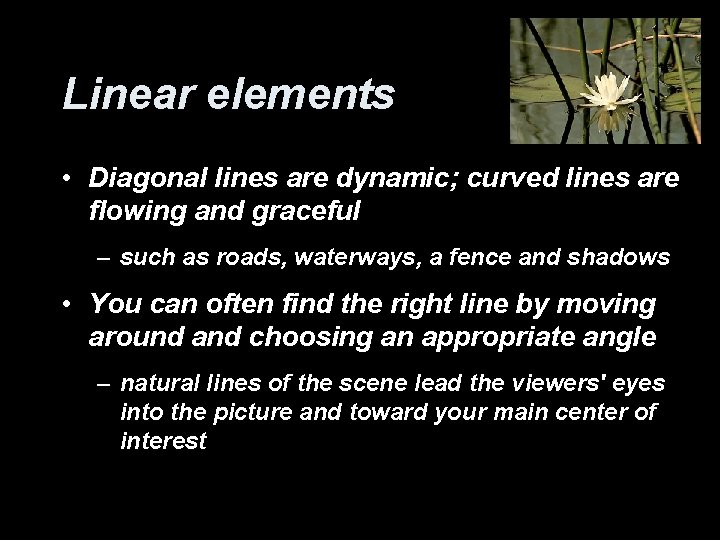 Linear elements

• Diagonal lines are dynamic; curved lines are flowing and graceful

– such as roads, waterways, a fence and shadows

• You can often find the right line by moving around and choosing an appropriate angle

– natural lines of the scene lead the viewers' eyes into the picture and toward your main center of interest